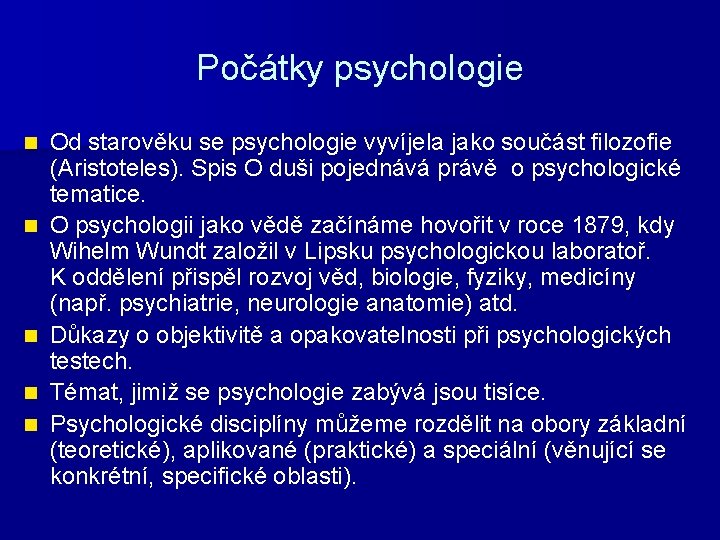 Počátky psychologie

Od starověku se psychologie vyvíjela jako součást filozofie (Aristoteles). Spis O duši pojednává právě o psychologické tematice.

O psychologii jako vědě začínáme hovořit v roce 1879, kdy Wihelm Wundt založil v Lipsku psychologickou laboratoř. K oddělení přispěl rozvoj věd, biologie, fyziky, medicíny (např. psychiatrie, neurologie anatomie) atd.

Důkazy o objektivitě a opakovatelnosti při psychologických testech.

Témat, jimiž se psychologie zabývá jsou tisíce.

Psychologické disciplíny můžeme rozdělit na obory základní (teoretické), aplikované (praktické) a speciální (věnující se konkrétní, specifické oblasti).